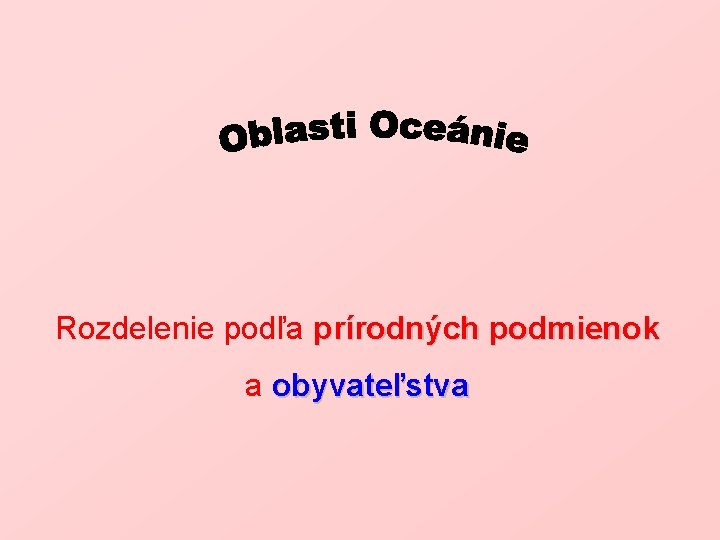 Oblasti Oceánie

Rozdelenie podľa prírodných podmienok a obyvateľstva